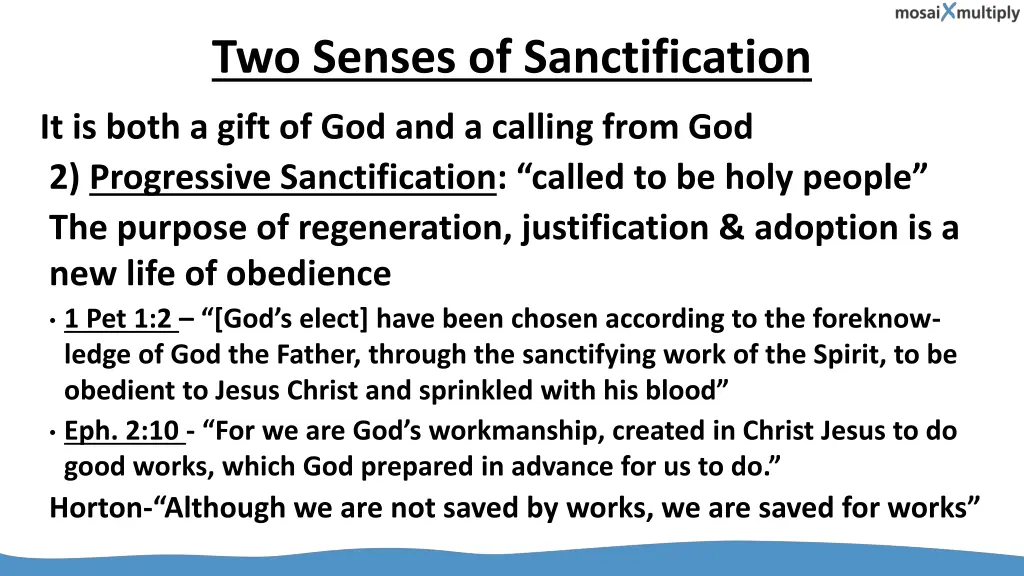 mosaiXmultiply

Two Senses of Sanctification

It is both a gift of God and a calling from God

2) Progressive Sanctification: “called to be holy people”

The purpose of regeneration, justification & adoption is a new life of obedience

• 1 Pet 1:2 – “[God’s elect] have been chosen according to the foreknowledge of God the Father, through the sanctifying work of the Spirit, to be obedient to Jesus Christ and sprinkled with his blood”

• Eph. 2:10 - “For we are God’s workmanship, created in Christ Jesus to do good works, which God prepared in advance for us to do.”

Horton-“Although we are not saved by works, we are saved for works”